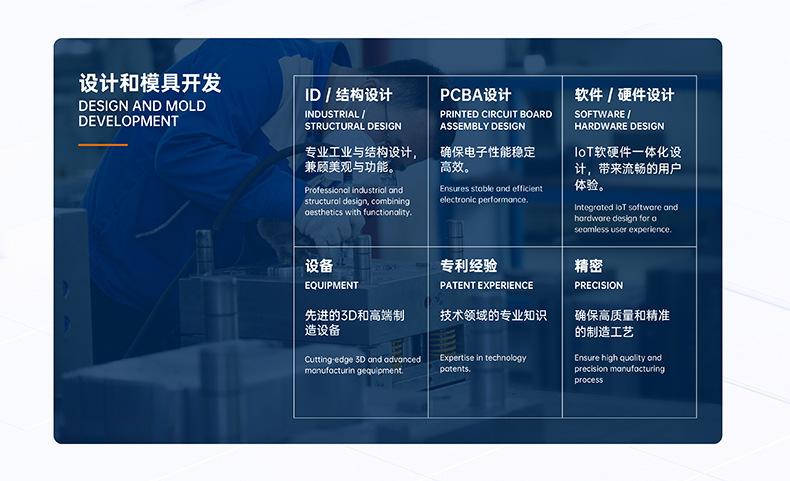 设计和模具开发
DESIGN AND MOLD DEVELOPMENT

ID / 结构设计
INDUSTRIAL / STRUCTURAL DESIGN

专业工业与结构设计，兼顾美观与功能。

Professional industrial and structural design, combining aesthetics with functionality.

PCBA设计
PRINTED CIRCUIT BOARD ASSEMBLY DESIGN

确保电子性能稳定高效。

Ensures stable and efficient electronic performance.

软件 / 硬件设计
SOFTWARE / HARDWARE DESIGN

IoT软硬件一体化设计，带来流畅的用户体验。

Integrated IoT software and hardware design for a seamless user experience.

设备
EQUIPMENT

先进的3D和高端制造设备

Cutting-edge 3D and advanced manufacturin gequipment.

专利经验
PATENT EXPERIENCE

技术领域的专业知识

Expertise in technology patents.

精密
PRECISION

确保高质量和精准的制造工艺

Ensure high quality and precision manufacturing process